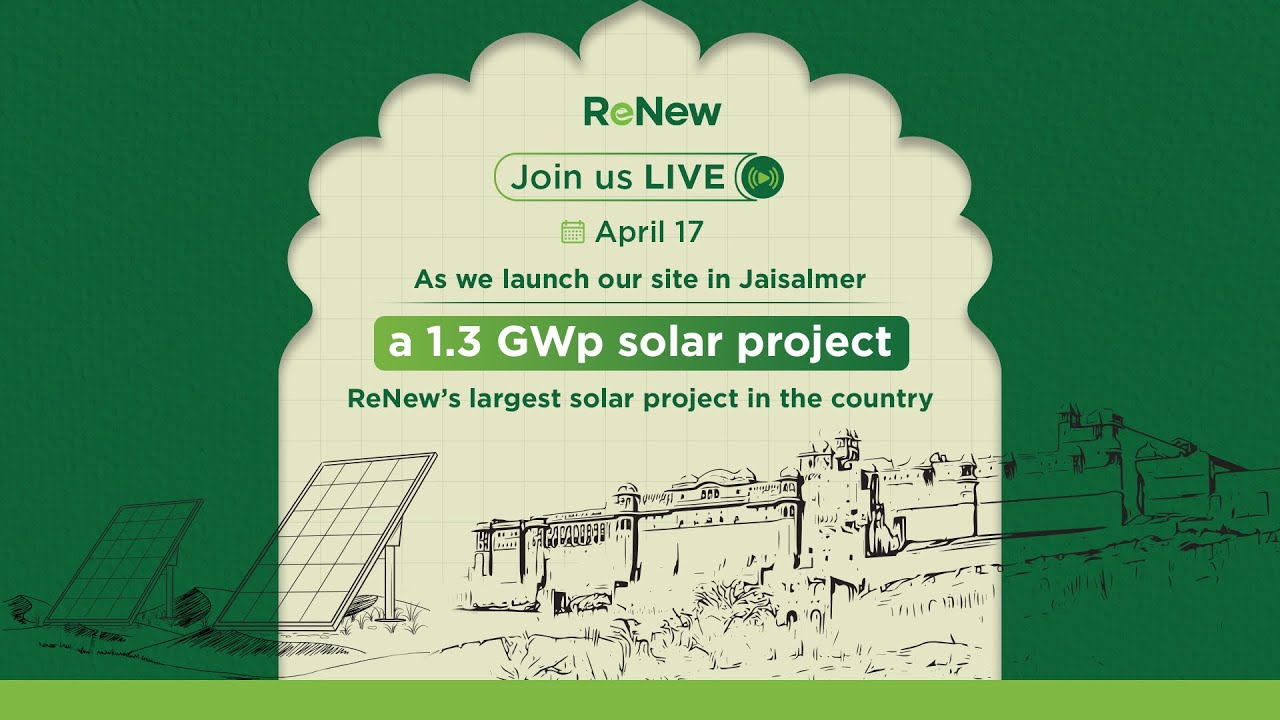 ReNew

Join us LIVE

April 17

As we launch our site in Jaisalmer

a 1.3 GWp solar project

ReNew's largest solar project in the country